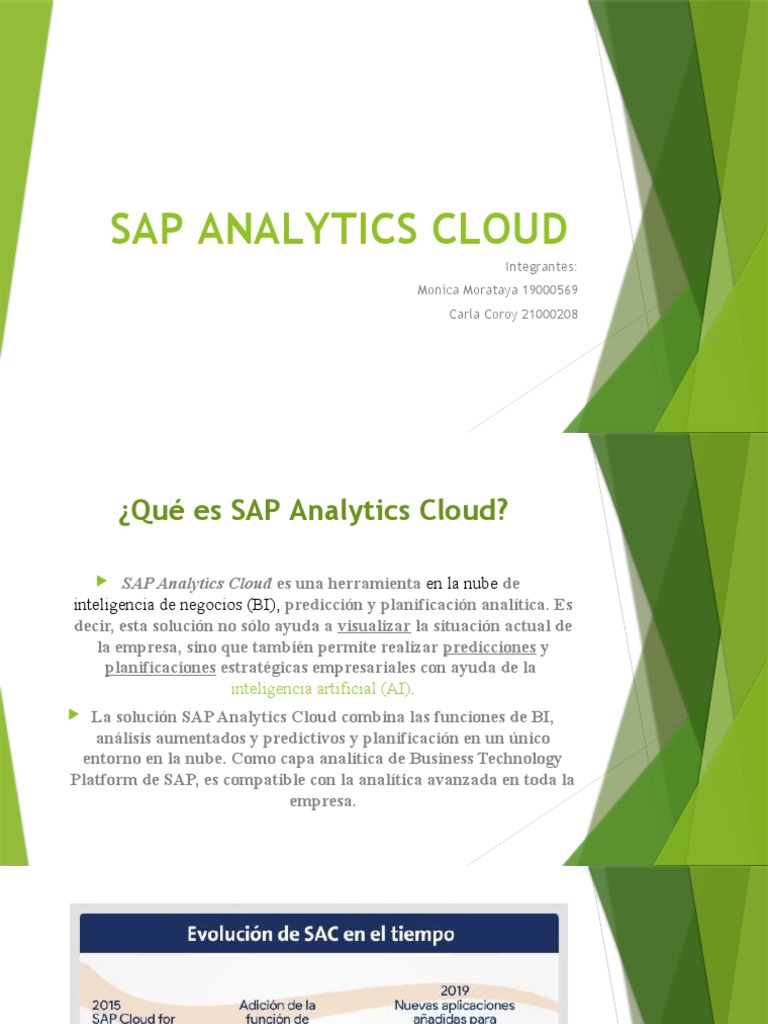 SAP ANALYTICS CLOUD

Integrantes:
Monica Morataya 19000569
Carla Coroy 21000208

¿Qué es SAP Analytics Cloud?

SAP Analytics Cloud es una herramienta en la nube de inteligencia de negocios (BI), predicción y planificación analítica. Es decir, esta solución no sólo ayuda a visualizar la situación actual de la empresa, sino que también permite realizar predicciones y planificaciones estratégicas empresariales con ayuda de la inteligencia artificial (AI).

La solución SAP Analytics Cloud combina las funciones de BI, análisis aumentados y predictivos y planificación en un único entorno en la nube. Como capa analítica de Business Technology Platform de SAP, es compatible con la analítica avanzada en toda la empresa.

Evolución de SAC en el tiempo

2015
SAP Cloud for

Adición de la
función de

2019
Nuevas aplicaciones
añadidas para